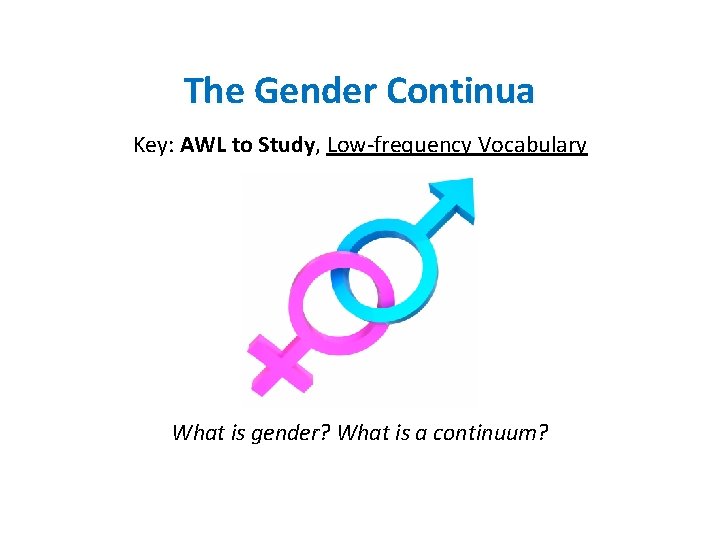 The Gender Continua

Key: AWL to Study, Low-frequency Vocabulary

What is gender? What is a continuum?